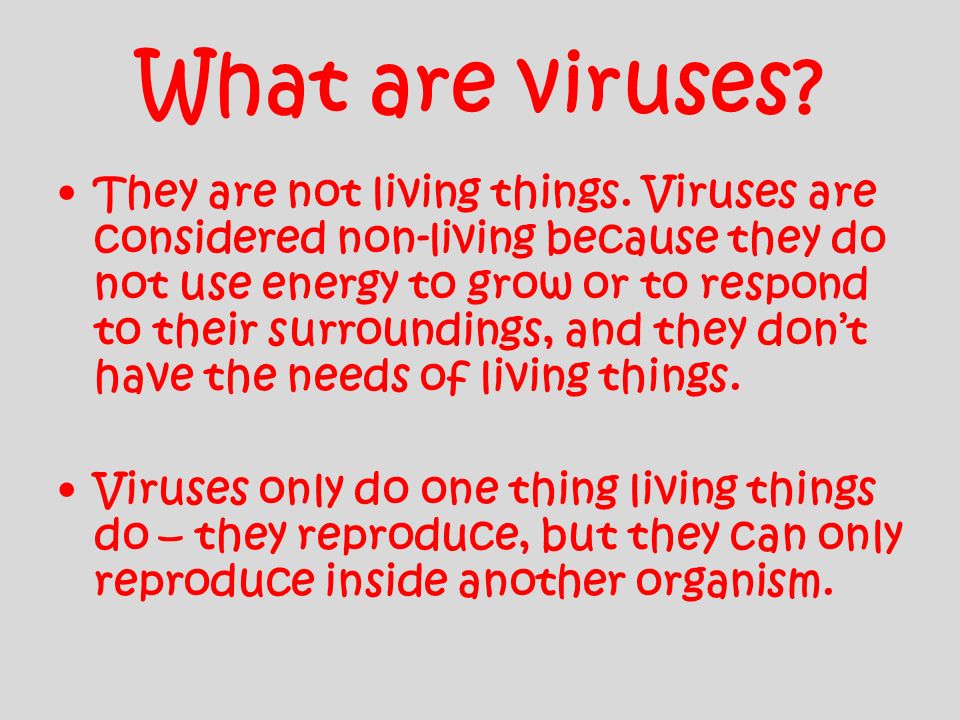 What are viruses?

• They are not living things. Viruses are considered non-living because they do not use energy to grow or to respond to their surroundings, and they don't have the needs of living things.

• Viruses only do one thing living things do – they reproduce, but they can only reproduce inside another organism.